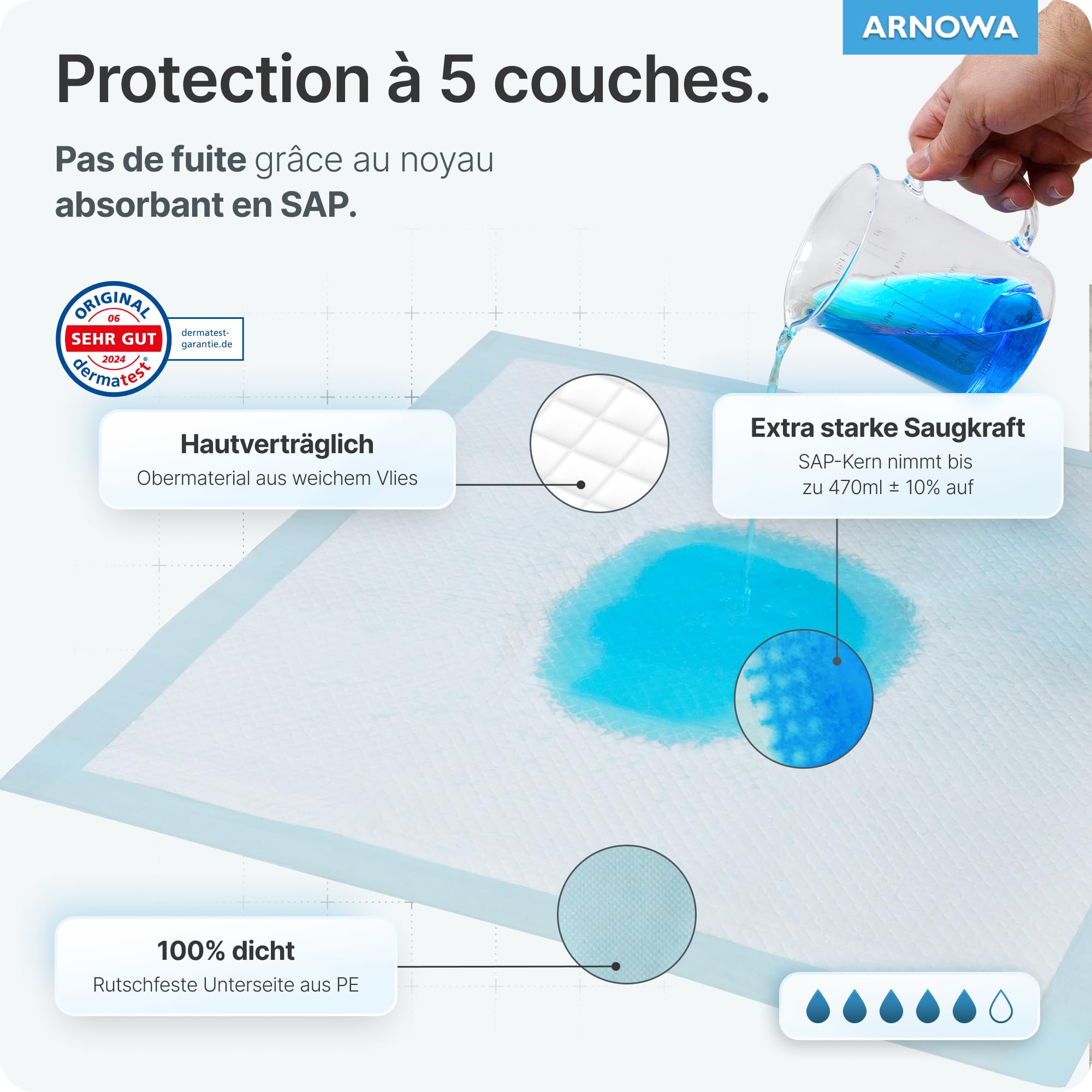 ARNOWA

Protection à 5 couches.

Pas de fuite grâce au noyau absorbant en SAP.

ORIGINAL 06 SEHR GUT 2024 dermatest®

dermatest-garantie.de

Hautverträglich
Obermaterial aus weichem Vlies

Extra starke Saugkraft
SAP-Kern nimmt bis zu 470ml ± 10% auf

100% dicht
Rutschfeste Unterseite aus PE